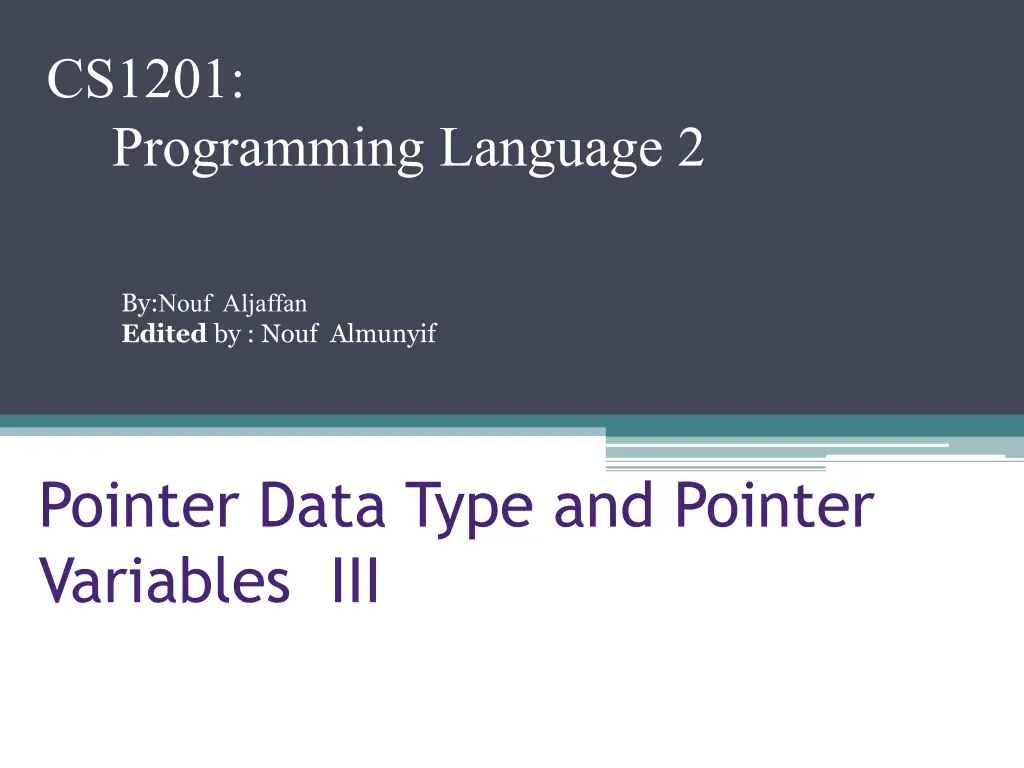 CS1201:
Programming Language 2

By:Nouf Aljaffan
Edited by : Nouf Almunyif

Pointer Data Type and Pointer Variables III